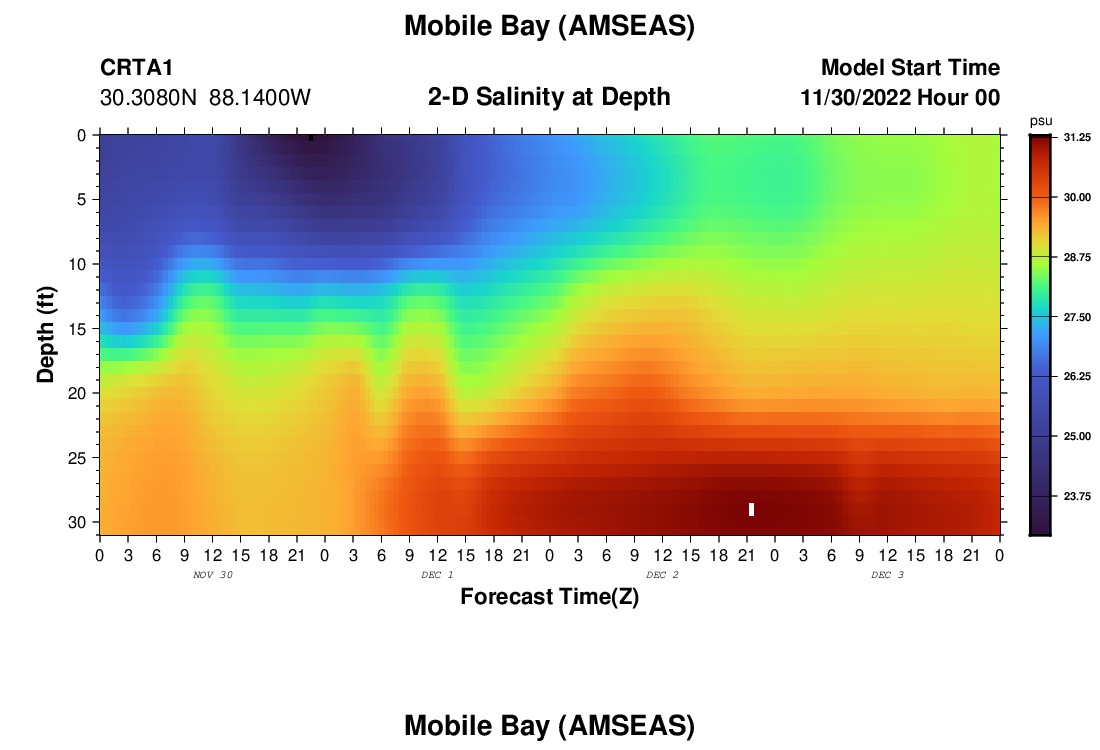 Mobile Bay (AMSEAS)

CRTA1
30.3080N 88.1400W

2-D Salinity at Depth

Model Start Time
11/30/2022 Hour 00

psu
31.25
30.00
28.75
27.50
26.25
25.00
23.75

Depth (ft)
0
5
10
15
20
25
30

0 3 6 9 12 15 18 21 0 3 6 9 12 15 18 21 0 3 6 9 12 15 18 21 0 3 6 9 12 15 18 21 0
NOV 30 DEC 1 DEC 2 DEC 3
Forecast Time(Z)

Mobile Bay (AMSEAS)